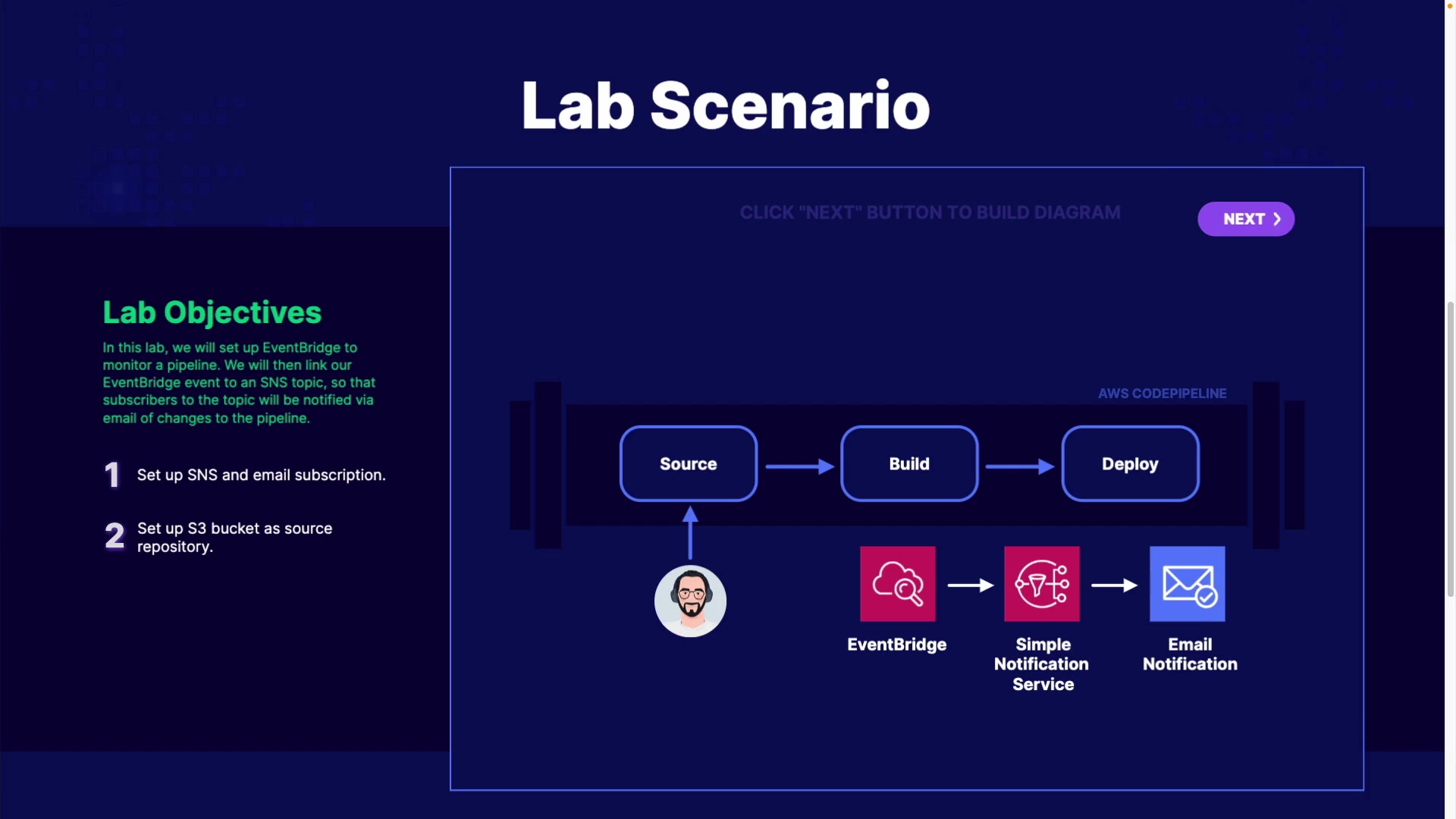 Lab Scenario

Lab Objectives

In this lab, we will set up EventBridge to monitor a pipeline. We will then link our EventBridge event to an SNS topic, so that subscribers to the topic will be notified via email of changes to the pipeline.

1 Set up SNS and email subscription.

2 Set up S3 bucket as source repository.

CLICK "NEXT" BUTTON TO BUILD DIAGRAM

NEXT

AWS CODEPIPELINE

Source

Build

Deploy

EventBridge

Simple Notification Service

Email Notification